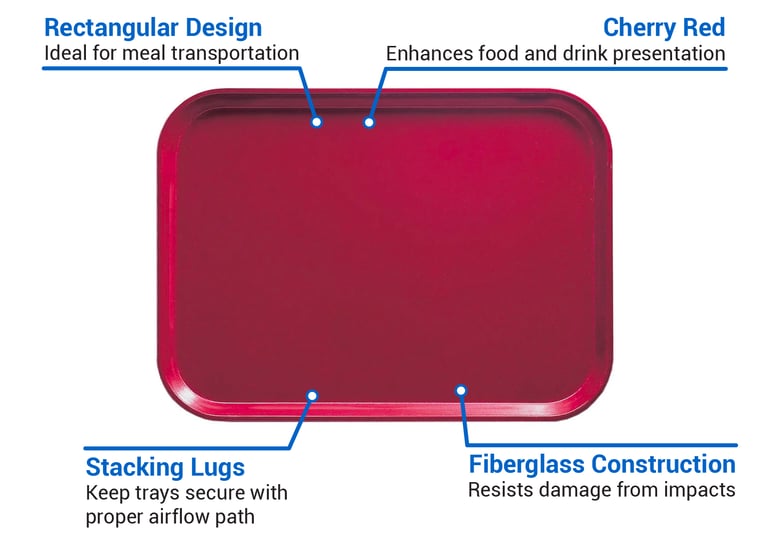 Rectangular Design
Ideal for meal transportation

Cherry Red
Enhances food and drink presentation

Stacking Lugs
Keep trays secure with proper airflow path

Fiberglass Construction
Resists damage from impacts